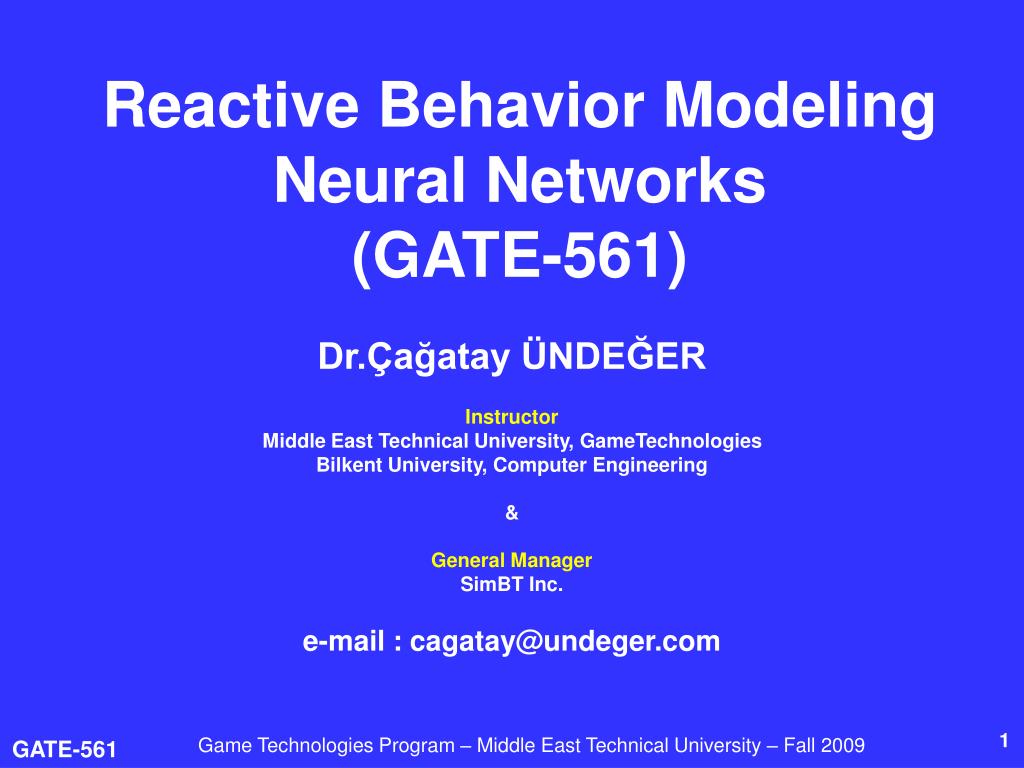 Reactive Behavior Modeling
Neural Networks
(GATE-561)

Dr.Çağatay ÜNDEĞER

Instructor
Middle East Technical University, GameTechnologies
Bilkent University, Computer Engineering

&

General Manager
SimBT Inc.

e-mail : cagatay@undeger.com

GATE-561

Game Technologies Program – Middle East Technical University – Fall 2009

1